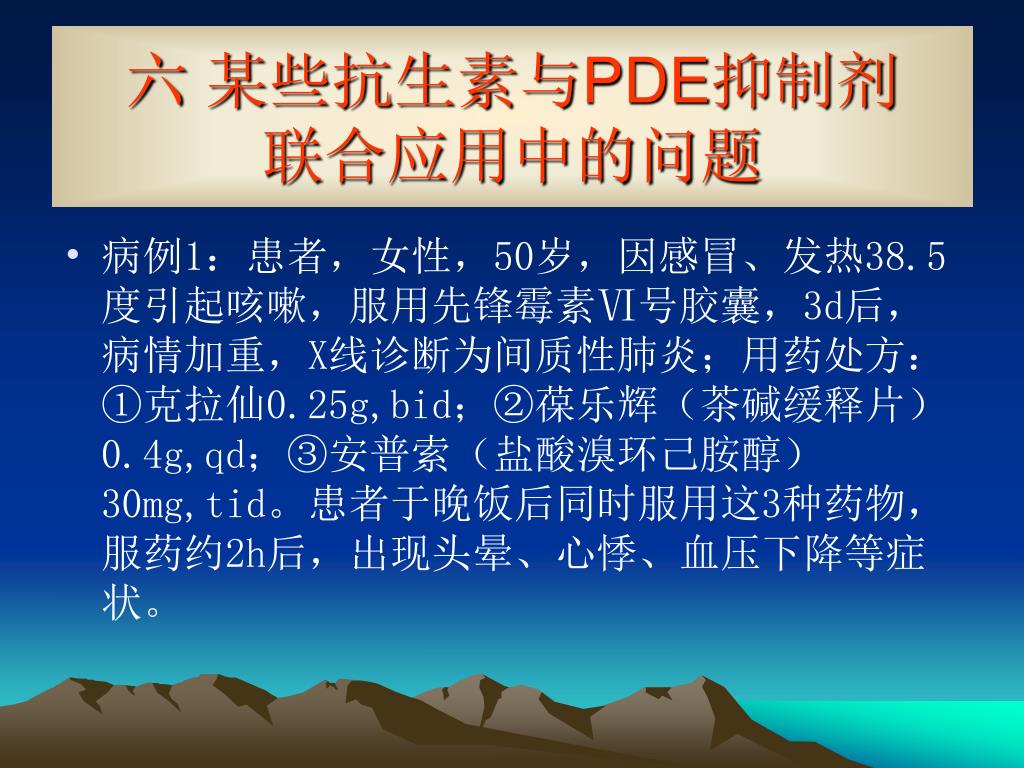 六 某些抗生素与PDE抑制剂联合应用中的问题

• 病例1：患者，女性，50岁，因感冒、发热38.5度引起咳嗽，服用先锋霉素VI号胶囊，3d后，病情加重，X线诊断为间质性肺炎；用药处方：①克拉仙0.25g,bid；②葆乐辉（茶碱缓释片）0.4g,qd；③安普索（盐酸溴环己胺醇）30mg,tid。患者于晚饭后同时服用这3种药物，服药约2h后，出现头晕、心悸、血压下降等症状。